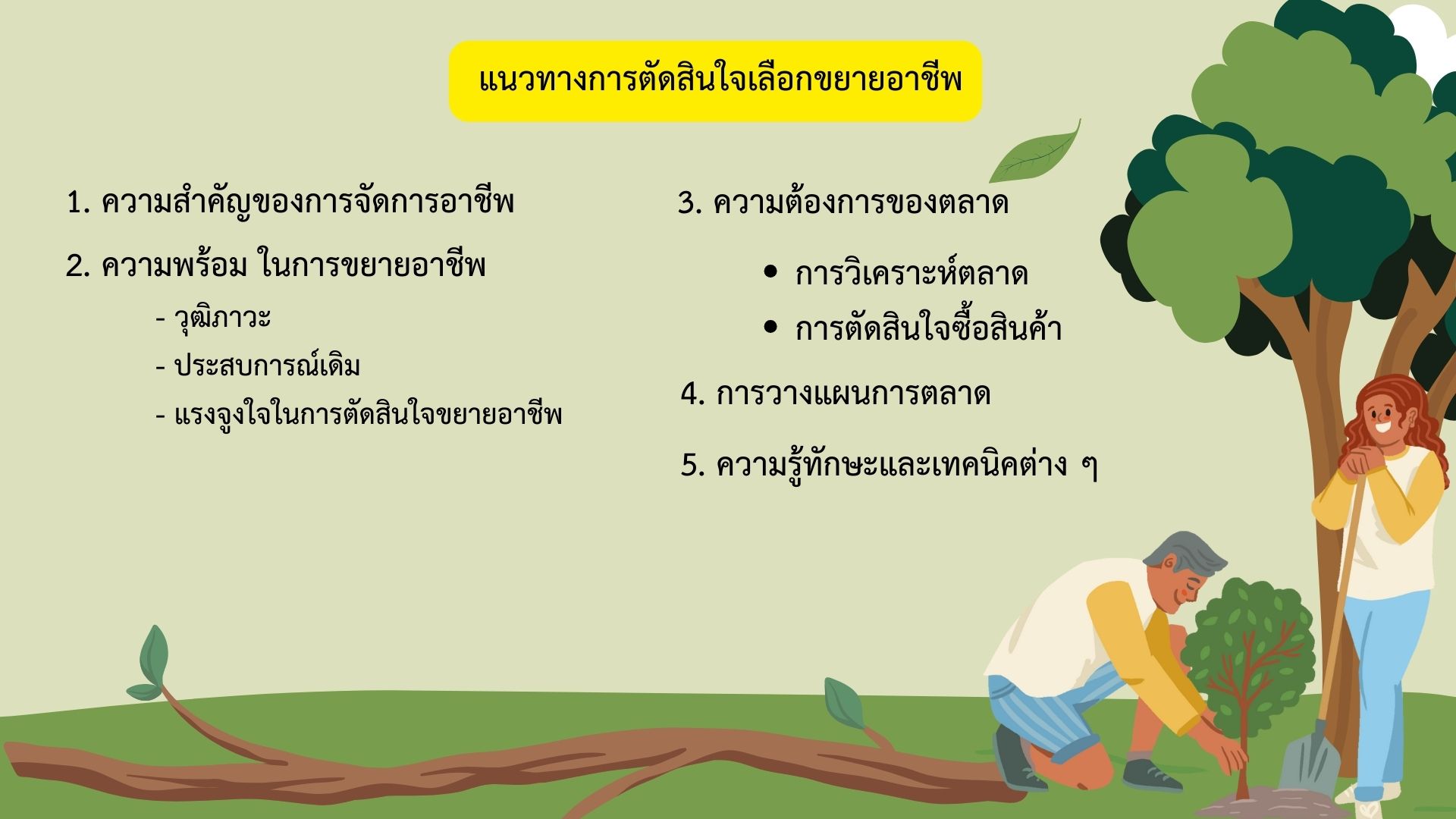 แนวทางการตัดสินใจเลือกขยายอาชีพ

1. ความสำคัญของการจัดการอาชีพ

2. ความพร้อม ในการขยายอาชีพ

- วุฒิภาวะ

- ประสบการณ์เดิม

- แรงจูงใจในการตัดสินใจขยายอาชีพ

3. ความต้องการของตลาด

• การวิเคราะห์ตลาด

• การตัดสินใจซื้อสินค้า

4. การวางแผนการตลาด

5. ความรู้ทักษะและเทคนิคต่าง ๆ